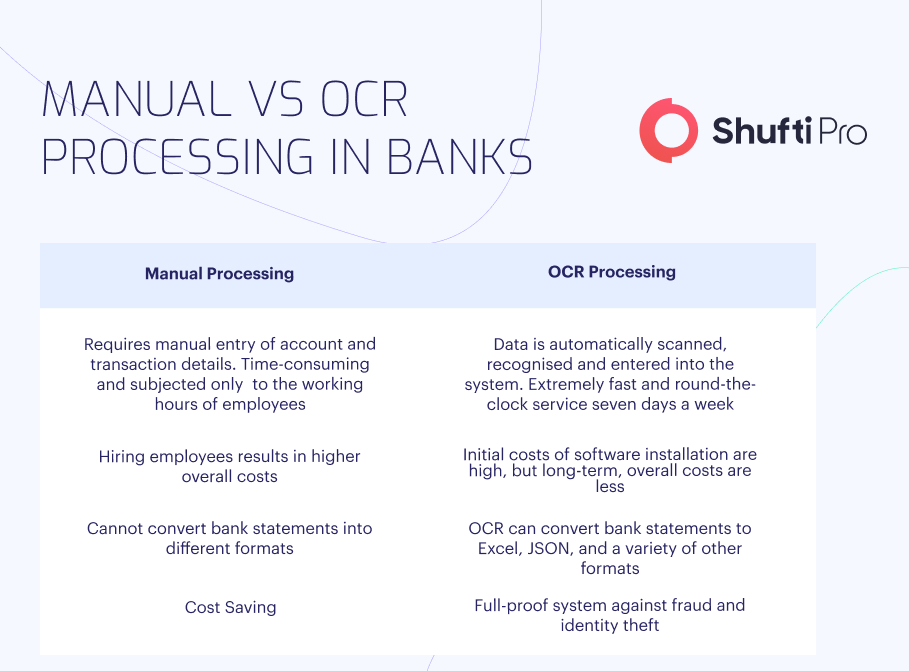 MANUAL VS OCR PROCESSING IN BANKS

Shufti Pro

| Manual Processing | OCR Processing |
|---|---|
| Requires manual entry of account and transaction details. Time-consuming and subjected only to the working hours of employees | Data is automatically scanned, recognised and entered into the system. Extremely fast and round-the-clock service seven days a week |
| Hiring employees results in higher overall costs | Initial costs of software installation are high, but long-term, overall costs are less |
| Cannot convert bank statements into different formats | OCR can convert bank statements to Excel, JSON, and a variety of other formats |
| Cost Saving | Full-proof system against fraud and identity theft |